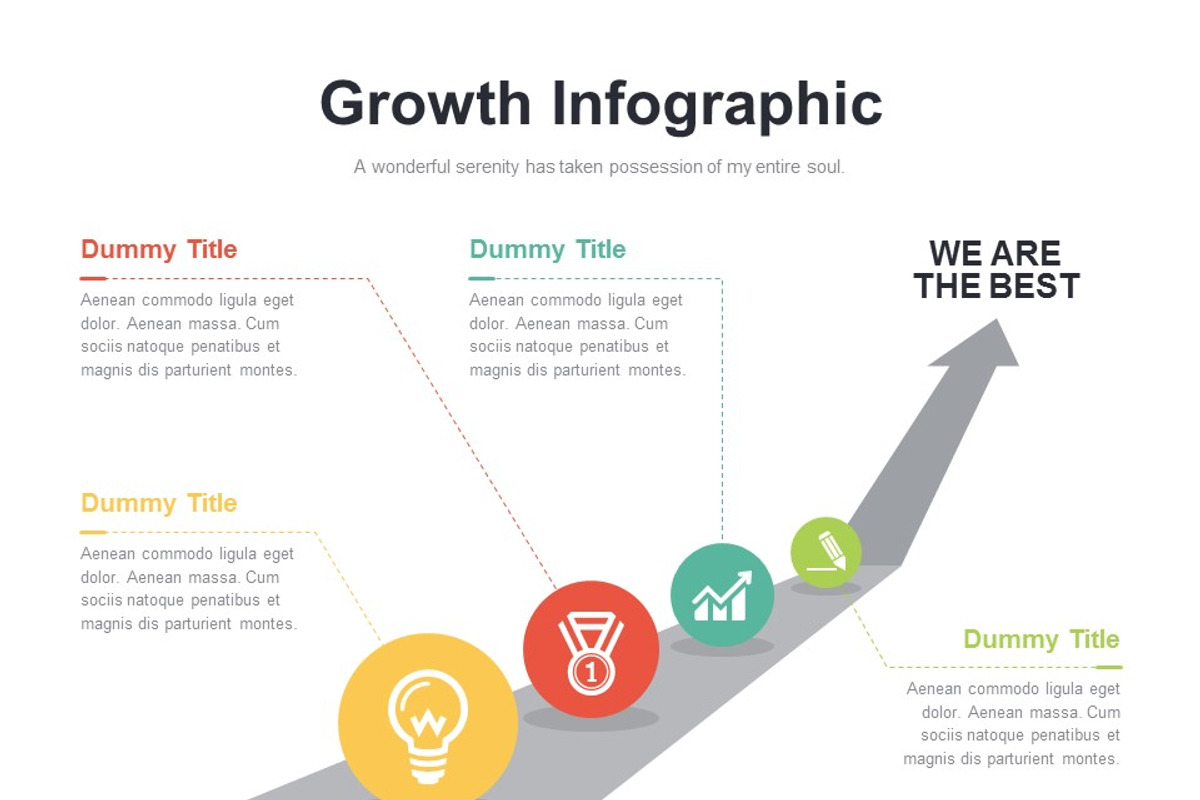 Growth Infographic

A wonderful serenity has taken possession of my entire soul.

Dummy Title

Aenean commodo ligula eget dolor. Aenean massa. Cum sociis natoque penatibus et magnis dis parturient montes.

Dummy Title

Aenean commodo ligula eget dolor. Aenean massa. Cum sociis natoque penatibus et magnis dis parturient montes.

WE ARE THE BEST

Dummy Title

Aenean commodo ligula eget dolor. Aenean massa. Cum sociis natoque penatibus et magnis dis parturient montes.

1

Dummy Title

Aenean commodo ligula eget dolor. Aenean massa. Cum sociis natoque penatibus et magnis dis parturient montes.